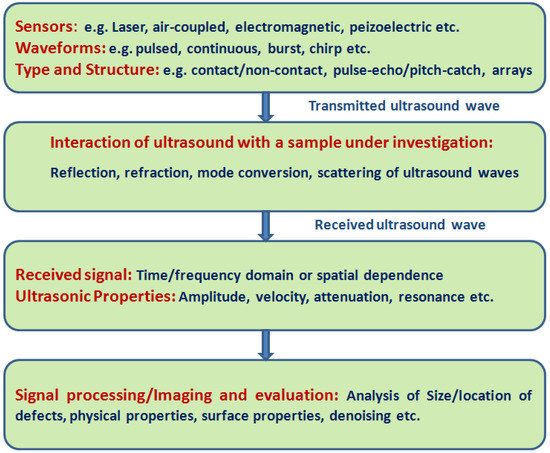 Sensors: e.g. Laser, air-coupled, electromagnetic, peizoelectric etc.
Waveforms: e.g. pulsed, continuous, burst, chirp etc.
Type and Structure: e.g. contact/non-contact, pulse-echo/pitch-catch, arrays

Transmitted ultrasound wave

Interaction of ultrasound with a sample under investigation:

Reflection, refraction, mode conversion, scattering of ultrasound waves

Received ultrasound wave

Received signal: Time/frequency domain or spatial dependence
Ultrasonic Properties: Amplitude, velocity, attenuation, resonance etc.

Signal processing/Imaging and evaluation: Analysis of Size/location of defects, physical properties, surface properties, denoising etc.